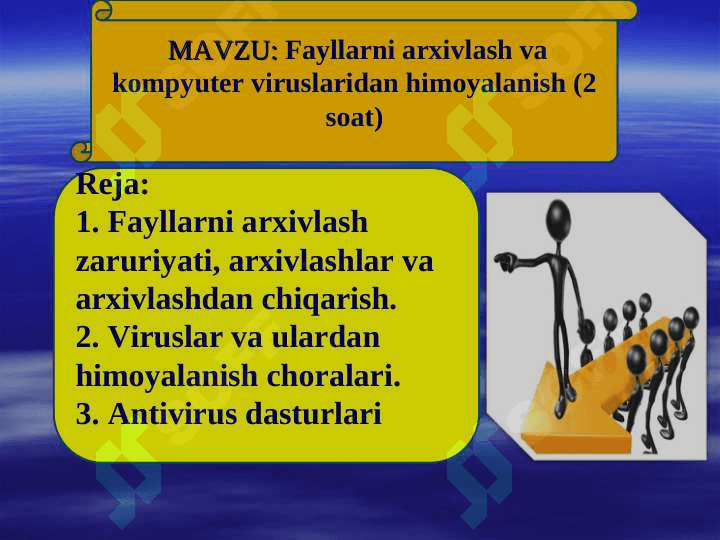 MAVZU: Fayllarni arxivlash va kompyuter viruslaridan himoyalanish (2 soat)

Reja:
1. Fayllarni arxivlash zaruriyati, arxivlashlar va arxivlashdan chiqarish.
2. Viruslar va ulardan himoyalanish choralari.
3. Antivirus dasturlari